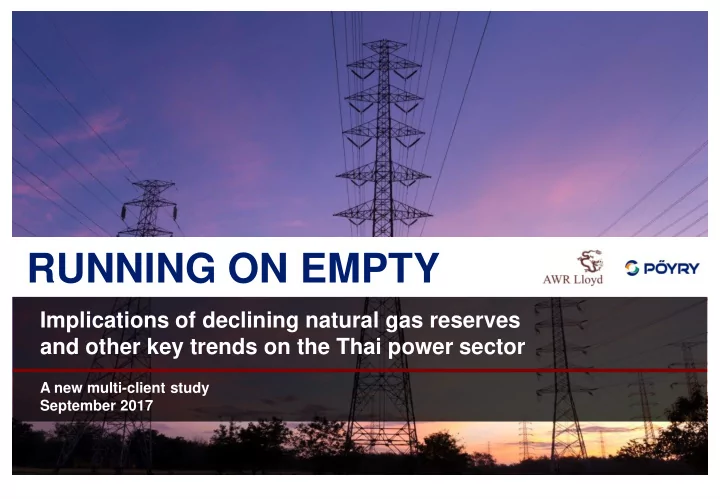 RUNNING ON EMPTY

AWR Lloyd

PÖYRY

Implications of declining natural gas reserves and other key trends on the Thai power sector

A new multi-client study
September 2017